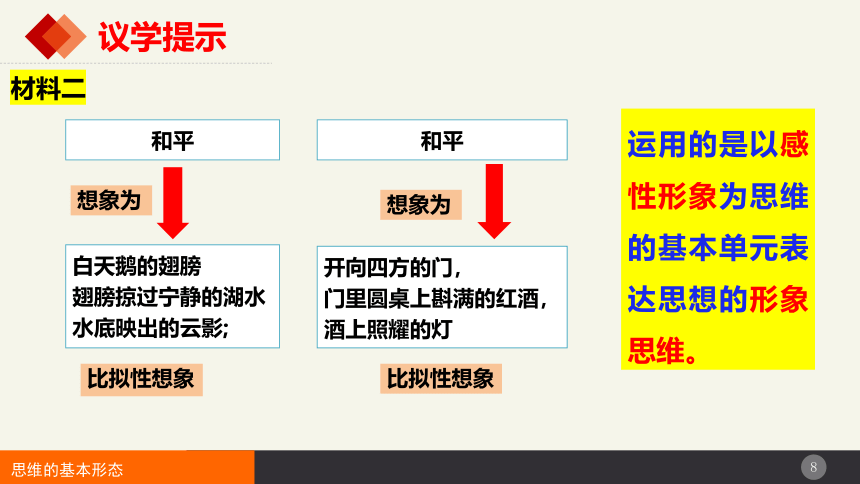 议学提示

材料二

和平

想象为

白天鹅的翅膀
翅膀掠过宁静的湖水
水底映出的云影;

比拟性想象

和平

想象为

开向四方的门,
门里圆桌上斟满的红酒,
酒上照耀的灯

比拟性想象

运用的是以感性形象为思维的基本单元表达思想的形象思维。

思维的基本形态

8